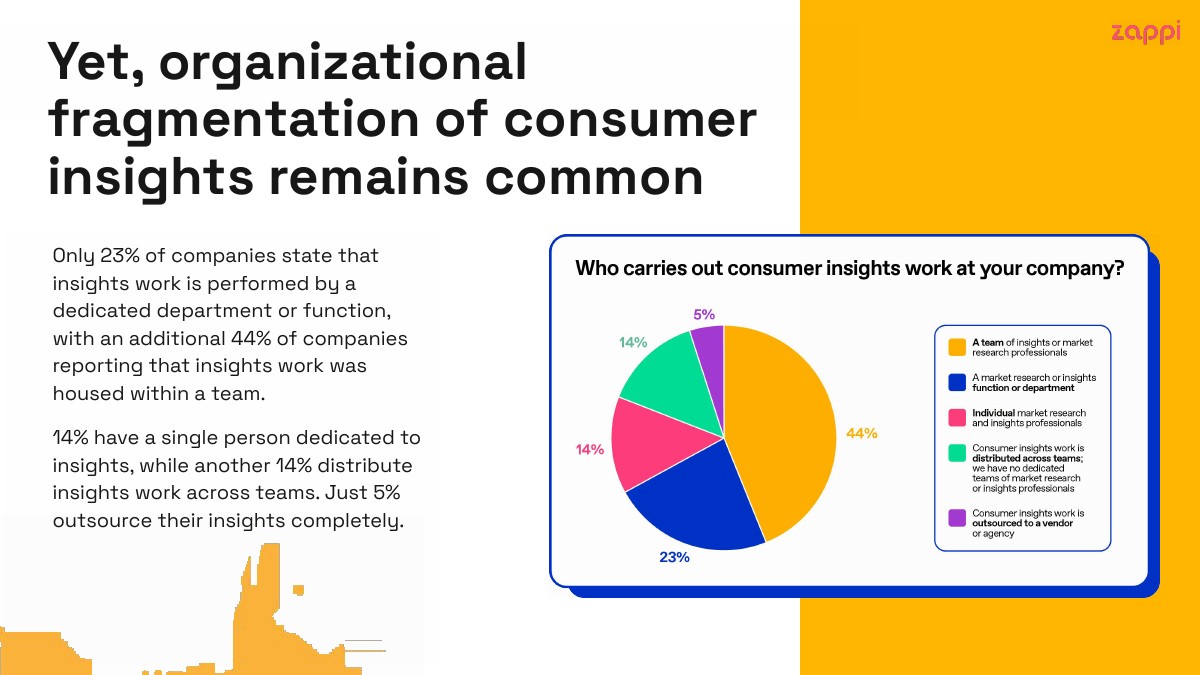 zappi

Yet, organizational fragmentation of consumer insights remains common

Only 23% of companies state that insights work is performed by a dedicated department or function, with an additional 44% of companies reporting that insights work was housed within a team.

14% have a single person dedicated to insights, while another 14% distribute insights work across teams. Just 5% outsource their insights completely.

Who carries out consumer insights work at your company?

5%
14%
14%
23%
44%

A team of insights or market research professionals

A market research or insights function or department

Individual market research and insights professionals

Consumer insights work is distributed across teams; we have no dedicated teams of market research or insights professionals

Consumer insights work is outsourced to a vendor or agency